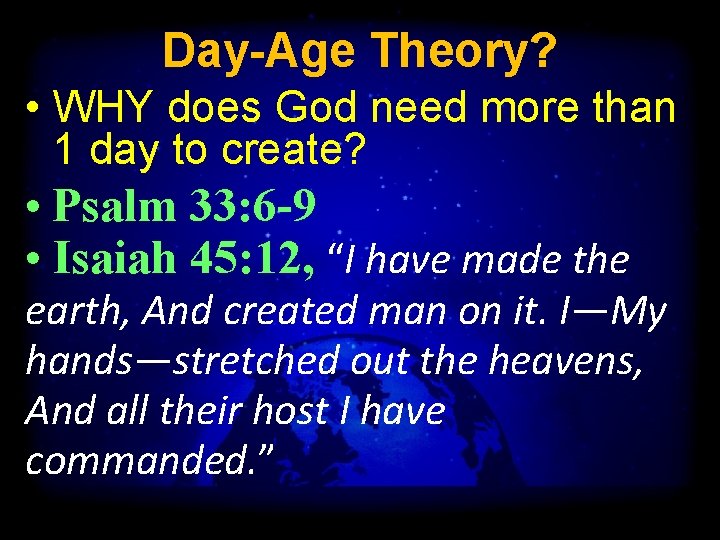 Day-Age Theory?

• WHY does God need more than 1 day to create?

• Psalm 33:6-9

• Isaiah 45:12, “I have made the earth, And created man on it. I—My hands—stretched out the heavens, And all their host I have commanded.”